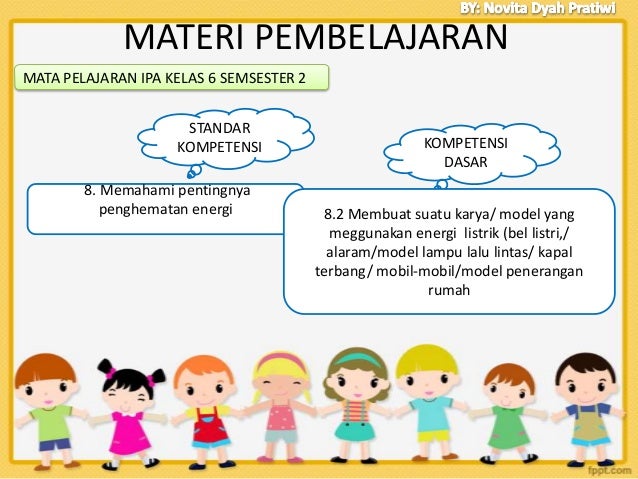 BY: Novita Dyah Pratiwi

MATERI PEMBELAJARAN

MATA PELAJARAN IPA KELAS 6 SEMSESTER 2

STANDAR KOMPETENSI

8. Memahami pentingnya penghematan energi

KOMPETENSI DASAR

8.2 Membuat suatu karya/ model yang meggunakan energi listrik (bel listri,/ alaram/model lampu lalu lintas/ kapal terbang/ mobil-mobil/model penerangan rumah

fppt.com